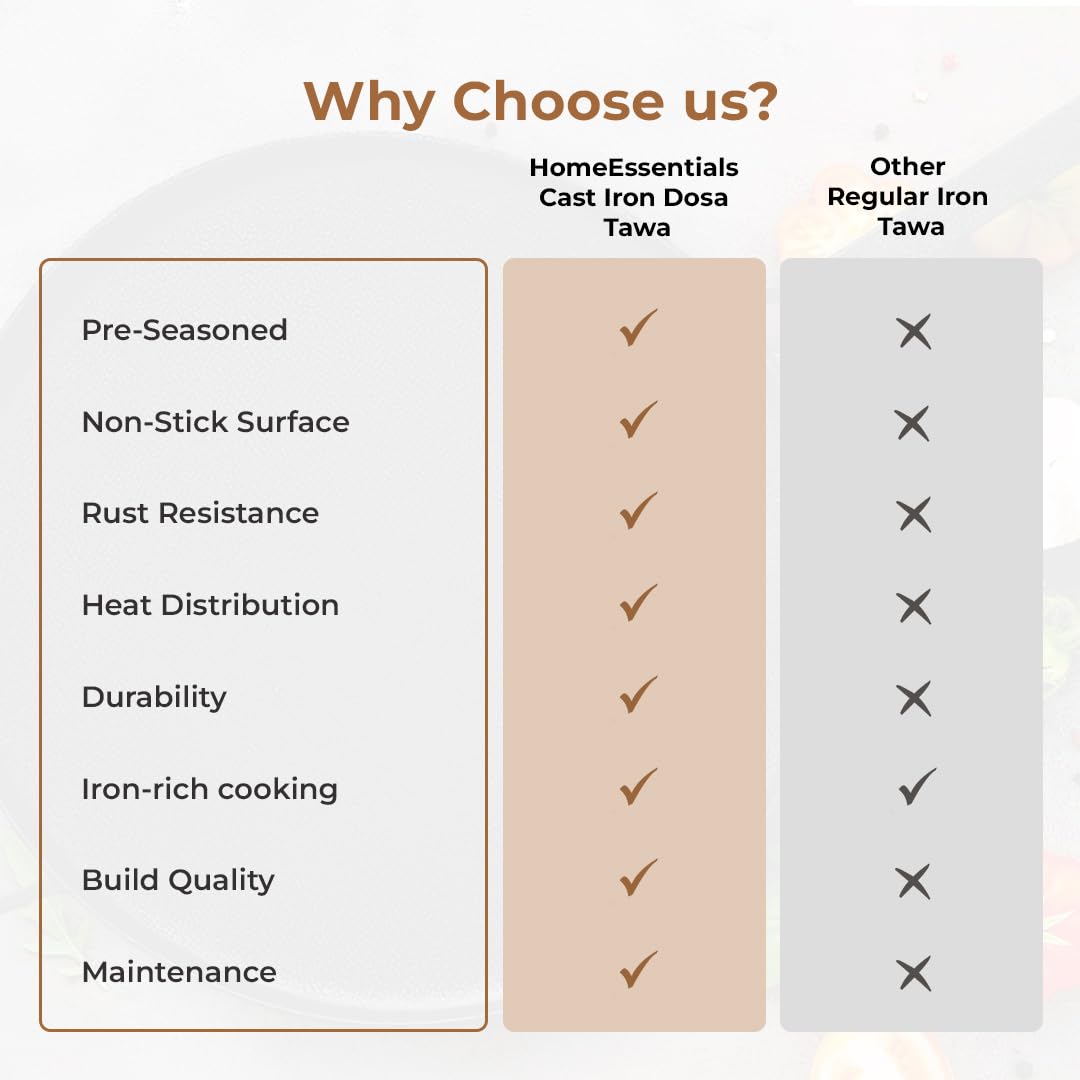 Why Choose us?

|  | HomeEssentials Cast Iron Dosa Tawa | Other Regular Iron Tawa |
|---|---|---|
| Pre-Seasoned | ✓ | ✗ |
| Non-Stick Surface | ✓ | ✗ |
| Rust Resistance | ✓ | ✗ |
| Heat Distribution | ✓ | ✗ |
| Durability | ✓ | ✗ |
| Iron-rich cooking | ✓ | ✓ |
| Build Quality | ✓ | ✗ |
| Maintenance | ✓ | ✗ |